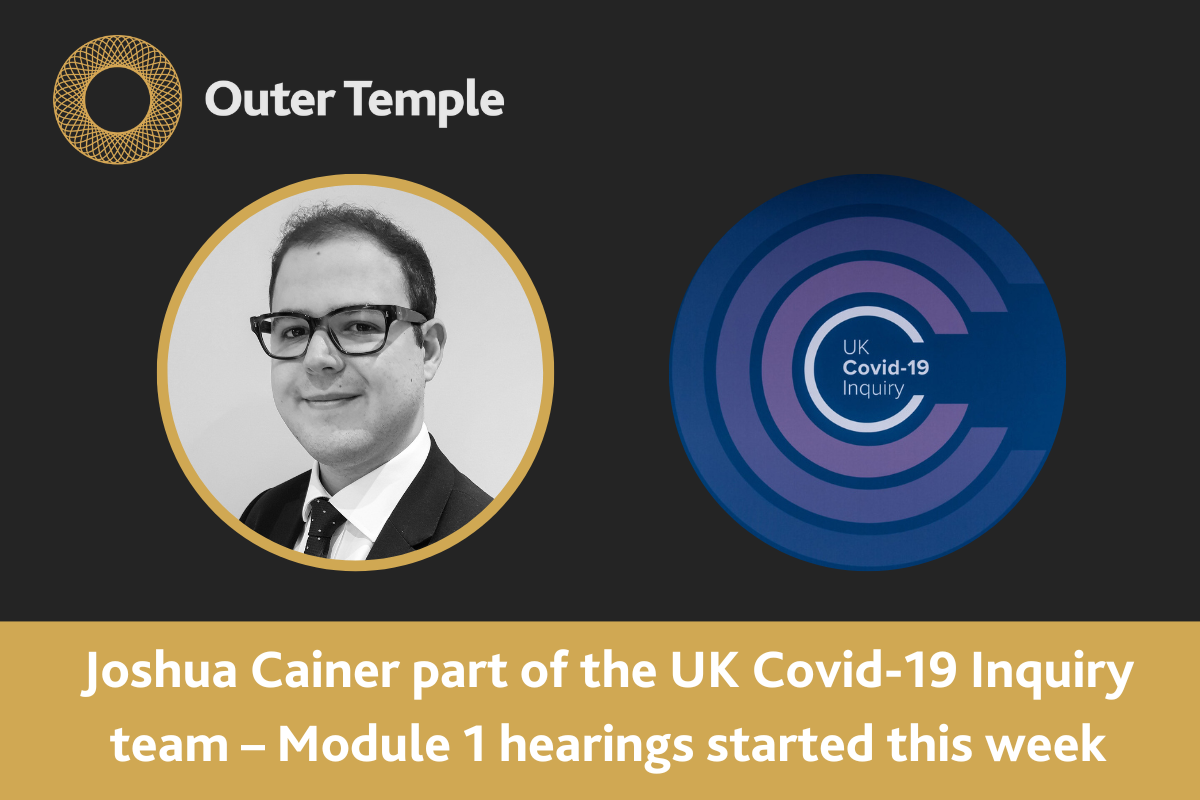 Outer Temple

UK
Covid-19
Inquiry

Joshua Cainer part of the UK Covid-19 Inquiry team – Module 1 hearings started this week